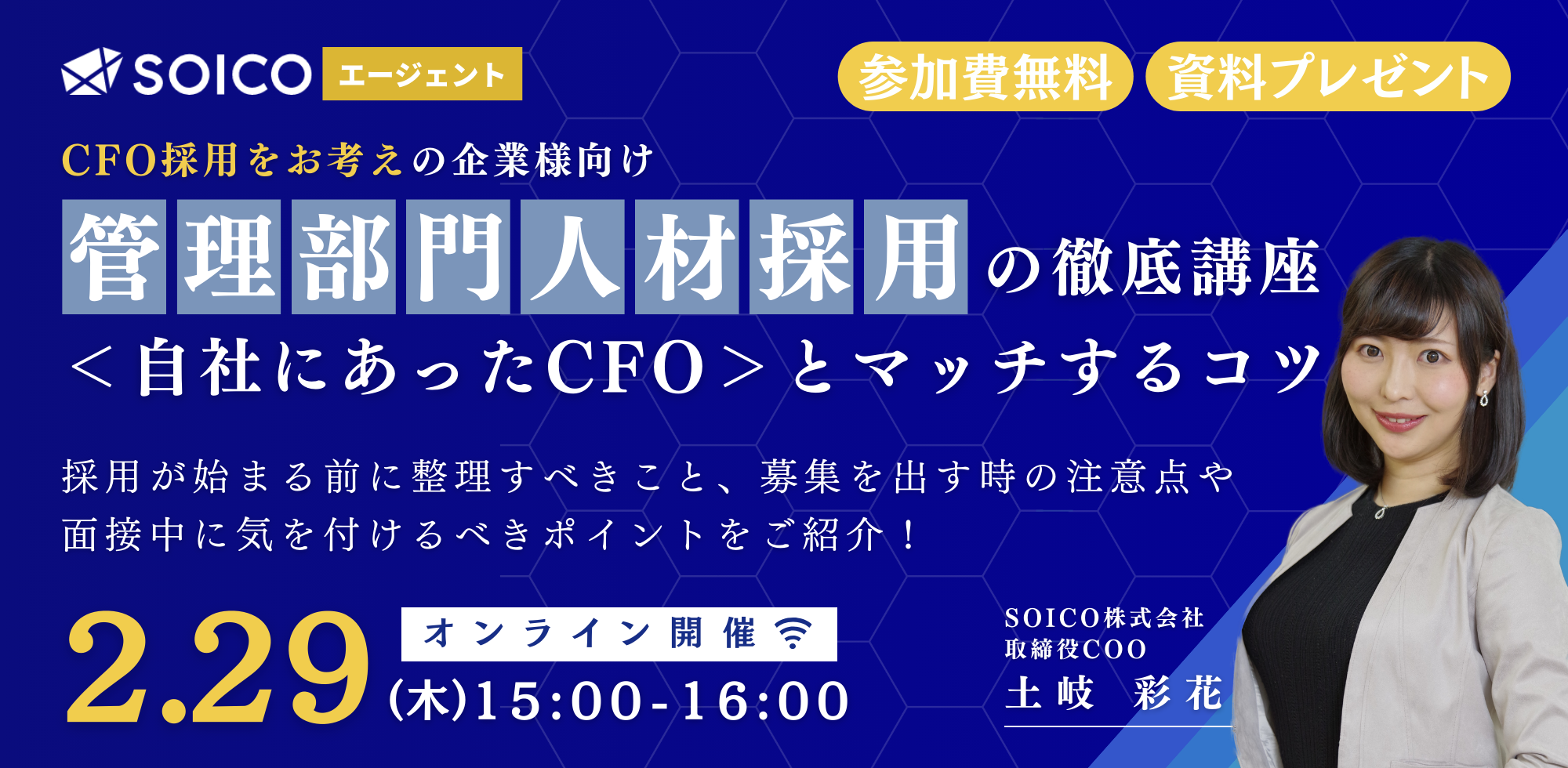 SOICO エージェント

参加費無料 資料プレゼント

CFO採用をお考えの企業様向け

管理部門人材採用の徹底講座

＜自社にあったCFO＞とマッチするコツ

採用が始まる前に整理すべきこと、募集を出す時の注意点や面接中に気を付けるべきポイントをご紹介！

2.29

オンライン開催

(木)15:00-16:00

SOICO株式会社
取締役COO
土岐 彩花